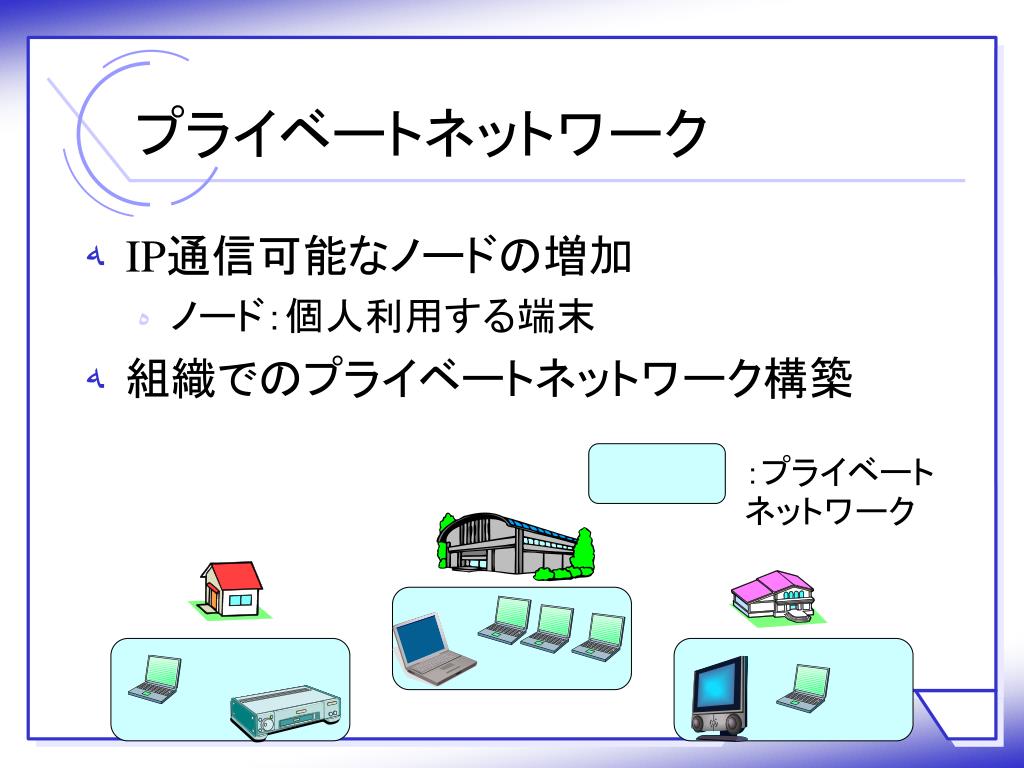 プライベートネットワーク

IP通信可能なノードの増加

ノード:個人利用する端末

組織でのプライベートネットワーク構築

:プライベートネットワーク